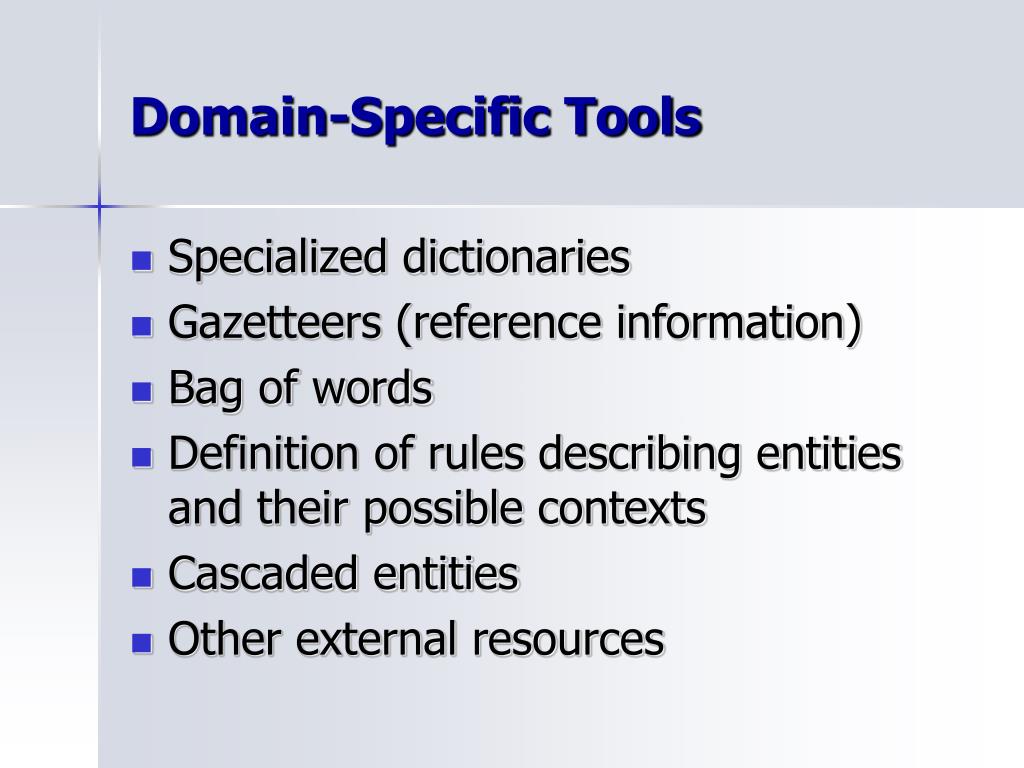 Domain-Specific Tools

- Specialized dictionaries
- Gazetteers (reference information)
- Bag of words
- Definition of rules describing entities and their possible contexts
- Cascaded entities
- Other external resources